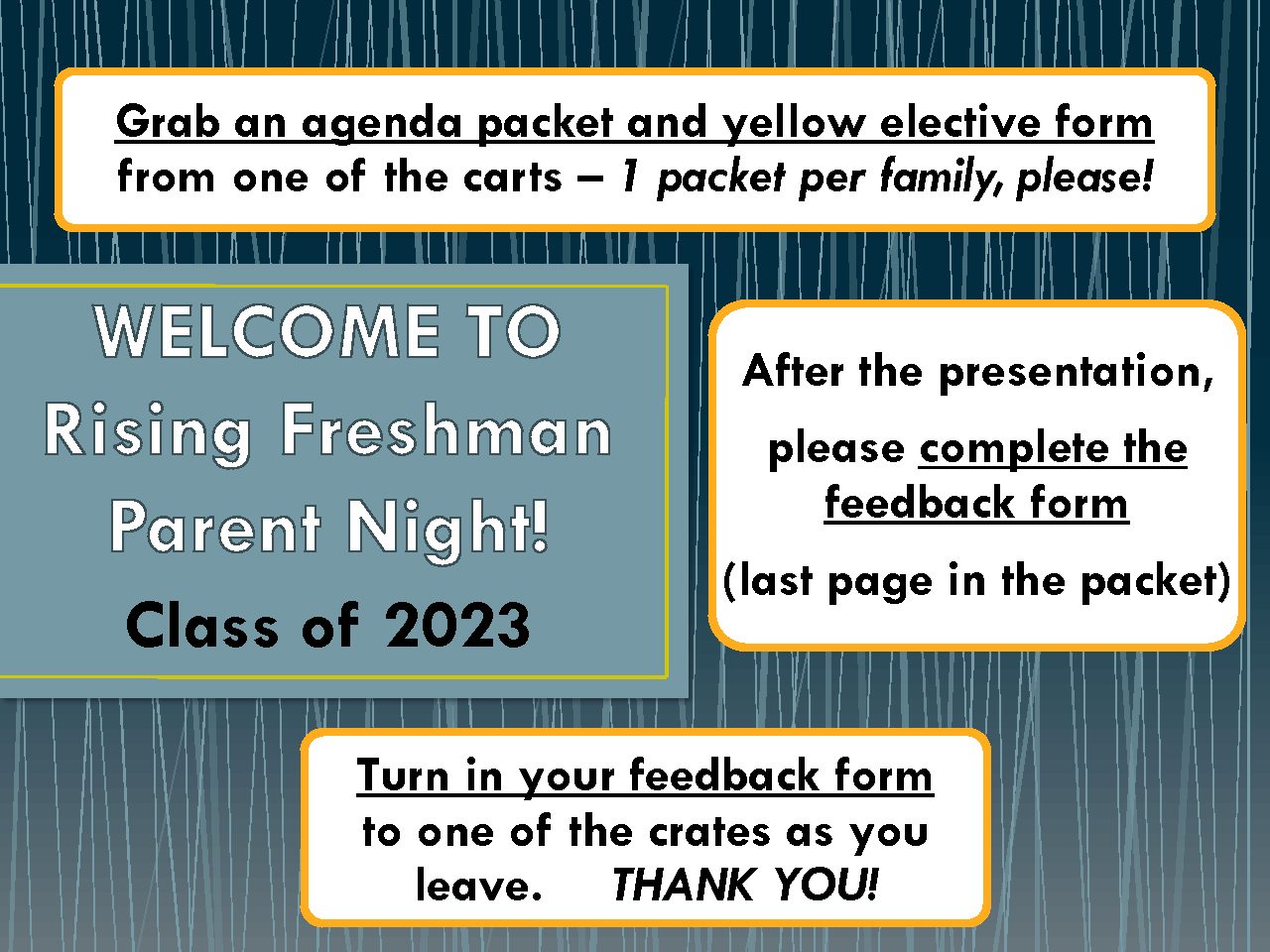 Grab an agenda packet and yellow elective form from one of the carts – 1 packet per family, please!

WELCOME TO
Rising Freshman
Parent Night!
Class of 2023

After the presentation,

please complete the feedback form

(last page in the packet)

Turn in your feedback form to one of the crates as you leave. THANK YOU!